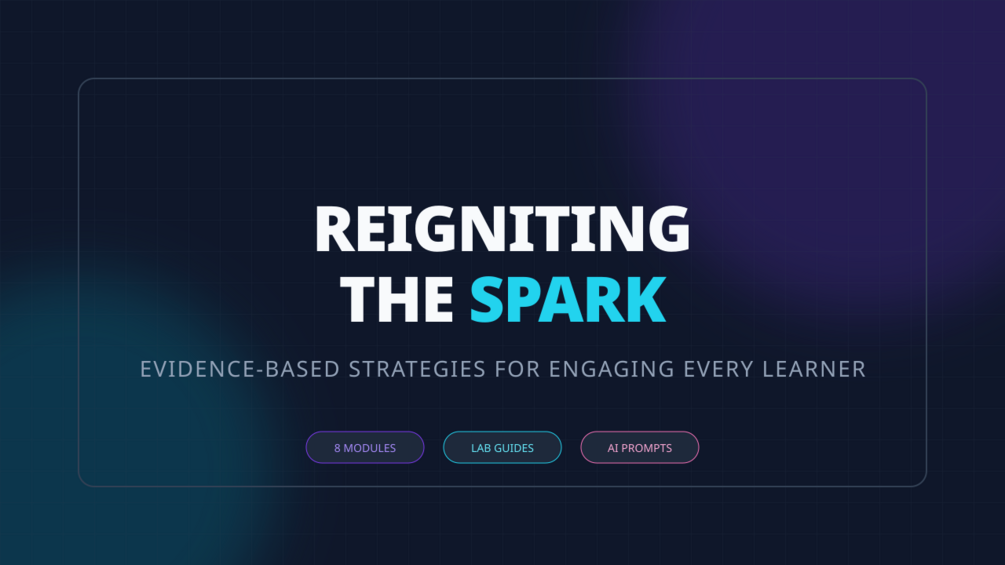 REIGNITING THE SPARK

EVIDENCE-BASED STRATEGIES FOR ENGAGING EVERY LEARNER

8 MODULES

LAB GUIDES

AI PROMPTS